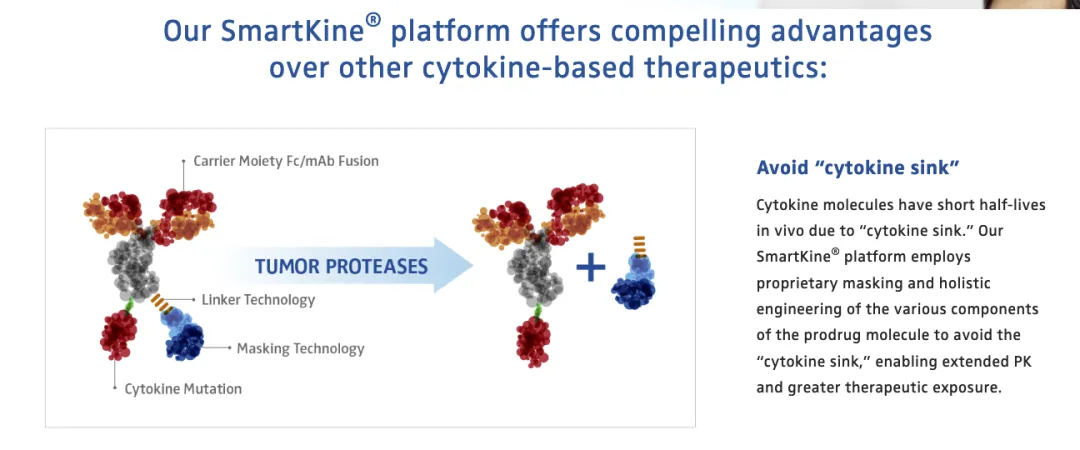 Our SmartKine® platform offers compelling advantages over other cytokine-based therapeutics:

Carrier Moiety Fc/mAb Fusion

TUMOR PROTEASES

Linker Technology

Masking Technology

Cytokine Mutation

+

Avoid “cytokine sink”

Cytokine molecules have short half-lives in vivo due to “cytokine sink.” Our SmartKine® platform employs proprietary masking and holistic engineering of the various components of the prodrug molecule to avoid the “cytokine sink,” enabling extended PK and greater therapeutic exposure.